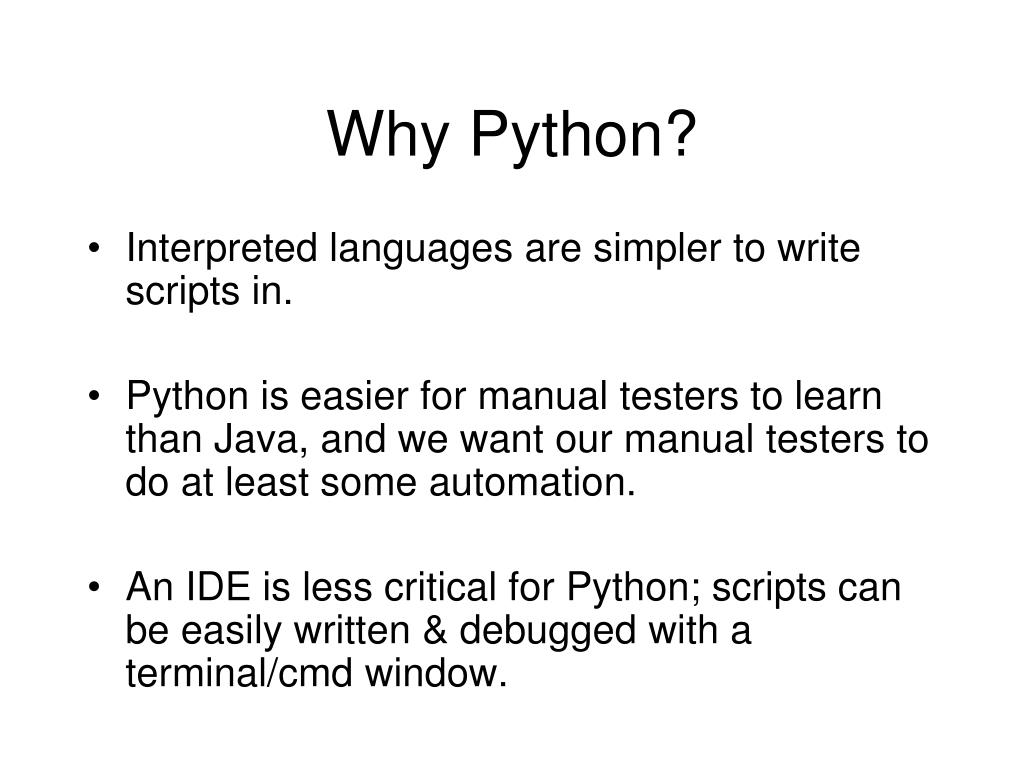 Why Python?

• Interpreted languages are simpler to write scripts in.

• Python is easier for manual testers to learn than Java, and we want our manual testers to do at least some automation.

• An IDE is less critical for Python; scripts can be easily written & debugged with a terminal/cmd window.